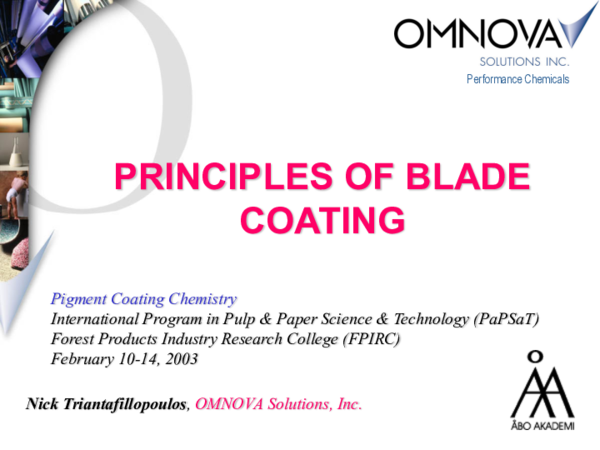 OMNOVA
SOLUTIONS INC.
Performance Chemicals

PRINCIPLES OF BLADE COATING

Pigment Coating Chemistry
International Program in Pulp & Paper Science & Technology (PaPSaT)
Forest Products Industry Research College (FPIRC)
February 10-14, 2003

Nick Triantafillopoulos, OMNOVA Solutions, Inc.

ÅBO AKADEMI